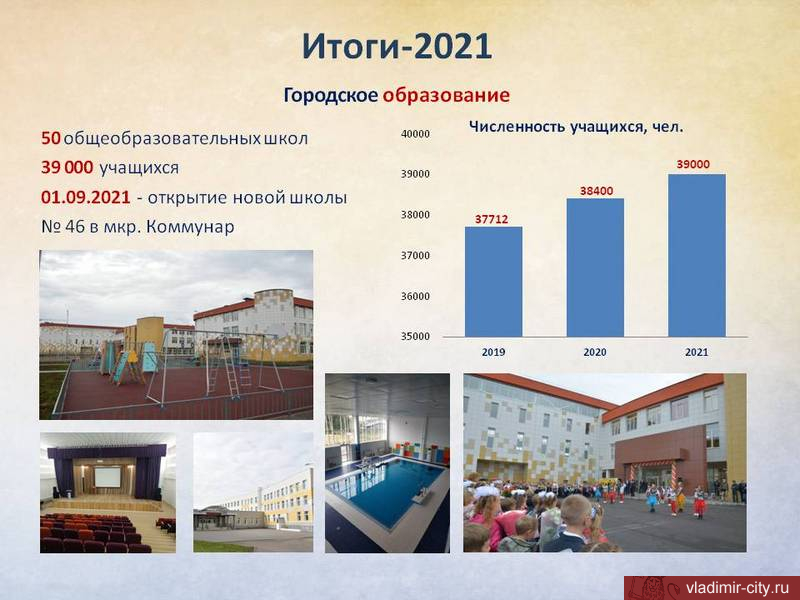 Итоги-2021

Городское образование

50 общеобразовательных школ

39 000 учащихся

01.09.2021 - открытие новой школы № 46 в мкр. Коммунар

Численность учащихся, чел.

40000
39000
38000
37000
36000
35000

37712
38400
39000

2019
2020
2021

vladimir-city.ru